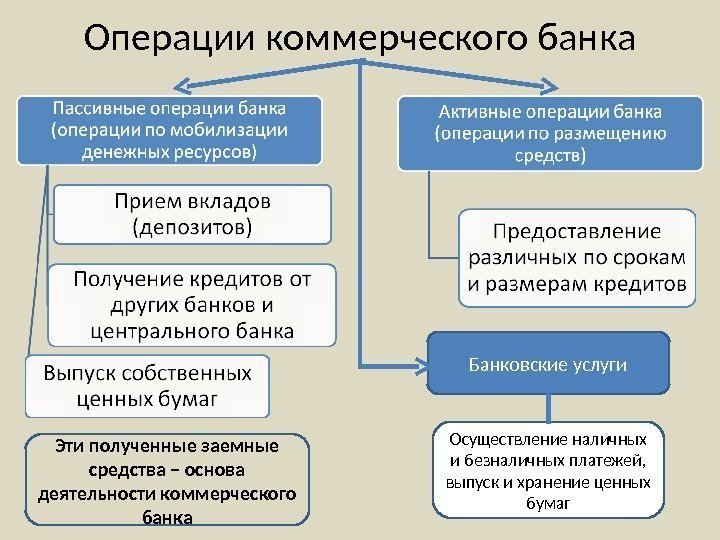 Операции коммерческого банка

Пассивные операции банка (операции по мобилизации денежных ресурсов)

Прием вкладов (депозитов)

Получение кредитов от других банков и центрального банка

Выпуск собственных ценных бумаг

Эти полученные заемные средства – основа деятельности коммерческого банка

Активные операции банка (операции по размещению средств)

Предоставление различных по срокам и размерам кредитов

Банковские услуги

Осуществление наличных и безналичных платежей, выпуск и хранение ценных бумаг